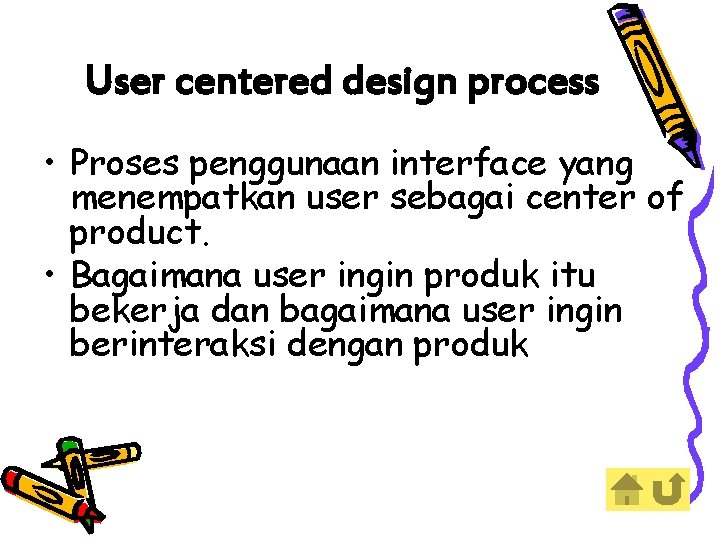 User centered design process

• Proses penggunaan interface yang menempatkan user sebagai center of product.
• Bagaimana user ingin produk itu bekerja dan bagaimana user ingin berinteraksi dengan produk